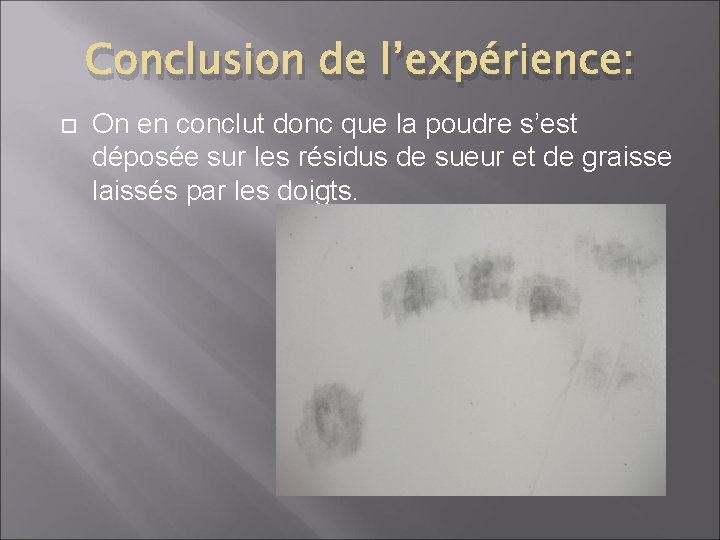 Conclusion de l’expérience:

On en conclut donc que la poudre s’est déposée sur les résidus de sueur et de graisse laissés par les doigts.